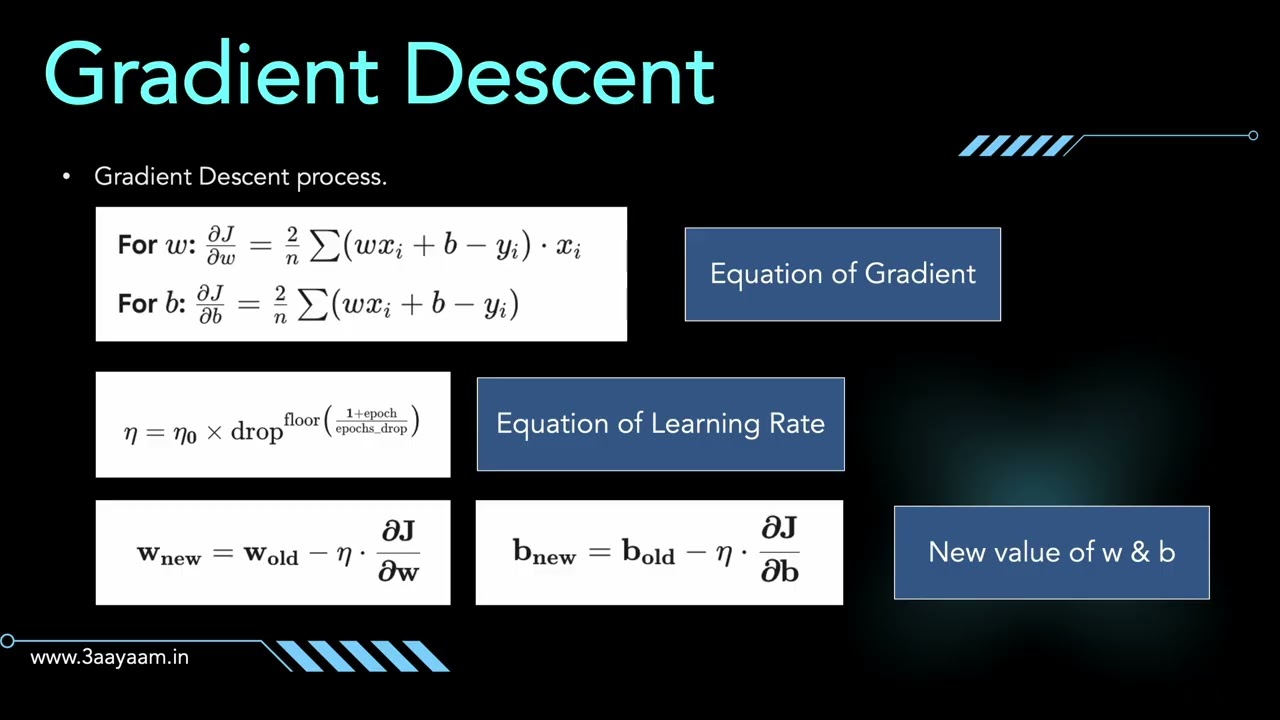 Gradient Descent

• Gradient Descent process.

For $w$: $\frac{\partial J}{\partial w} = \frac{2}{n} \sum (wx_i + b - y_i) \cdot x_i$

For $b$: $\frac{\partial J}{\partial b} = \frac{2}{n} \sum (wx_i + b - y_i)$

Equation of Gradient

$\eta = \eta_0 \times \text{drop}^{\text{floor}\left(\frac{1+\text{epoch}}{\text{epochs\_drop}}\right)}$

Equation of Learning Rate

$\mathbf{w_{new}} = \mathbf{w_{old}} - \eta \cdot \frac{\partial \mathbf{J}}{\partial \mathbf{w}}$

$\mathbf{b_{new}} = \mathbf{b_{old}} - \eta \cdot \frac{\partial \mathbf{J}}{\partial \mathbf{b}}$

New value of w & b

www.3aayaam.in